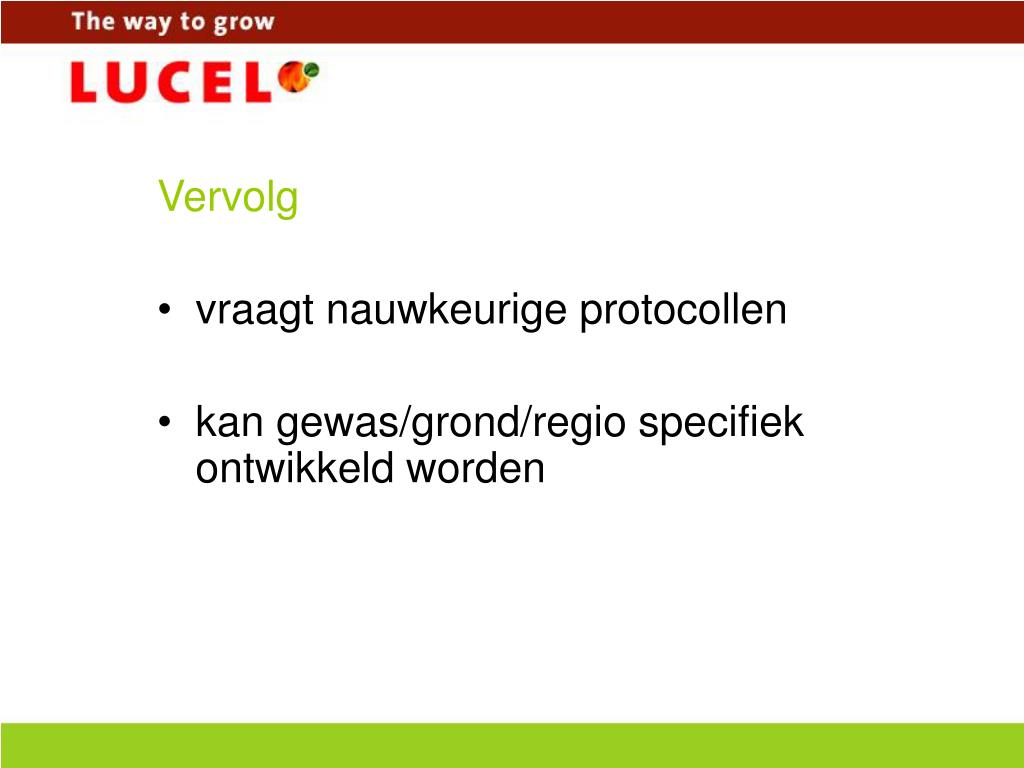 The way to grow

LUCEL

Vervolg

• vraagt nauwkeurige protocollen

• kan gewas/grond/regio specifiek ontwikkeld worden